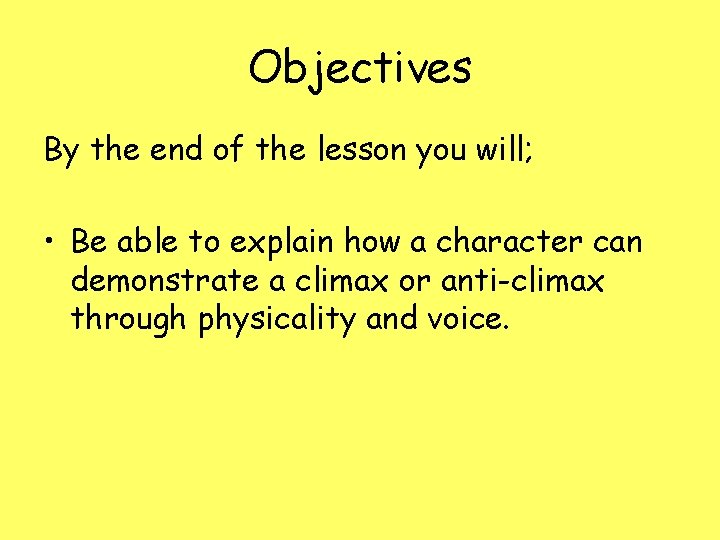 Objectives

By the end of the lesson you will;

• Be able to explain how a character can demonstrate a climax or anti-climax through physicality and voice.